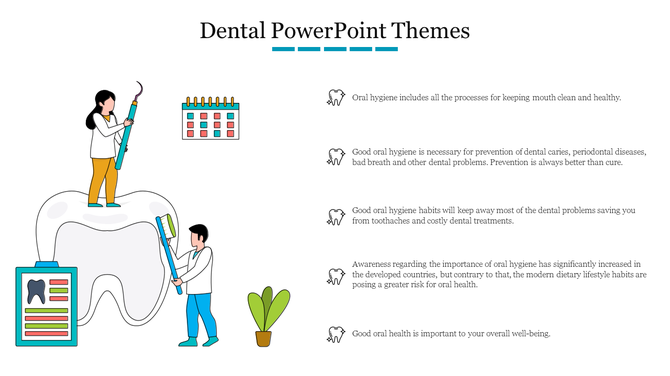 Dental PowerPoint Themes

Oral hygiene includes all the processes for keeping mouth clean and healthy.

Good oral hygiene is necessary for prevention of dental caries, periodontal diseases, bad breath and other dental problems. Prevention is always better than cure.

Good oral hygiene habits will keep away most of the dental problems saving you from toothaches and costly dental treatments.

Awareness regarding the importance of oral hygiene has significantly increased in the developed countries, but contrary to that, the modern dietary lifestyle habits are posing a greater risk for oral health.

Good oral health is important to your overall well-being.